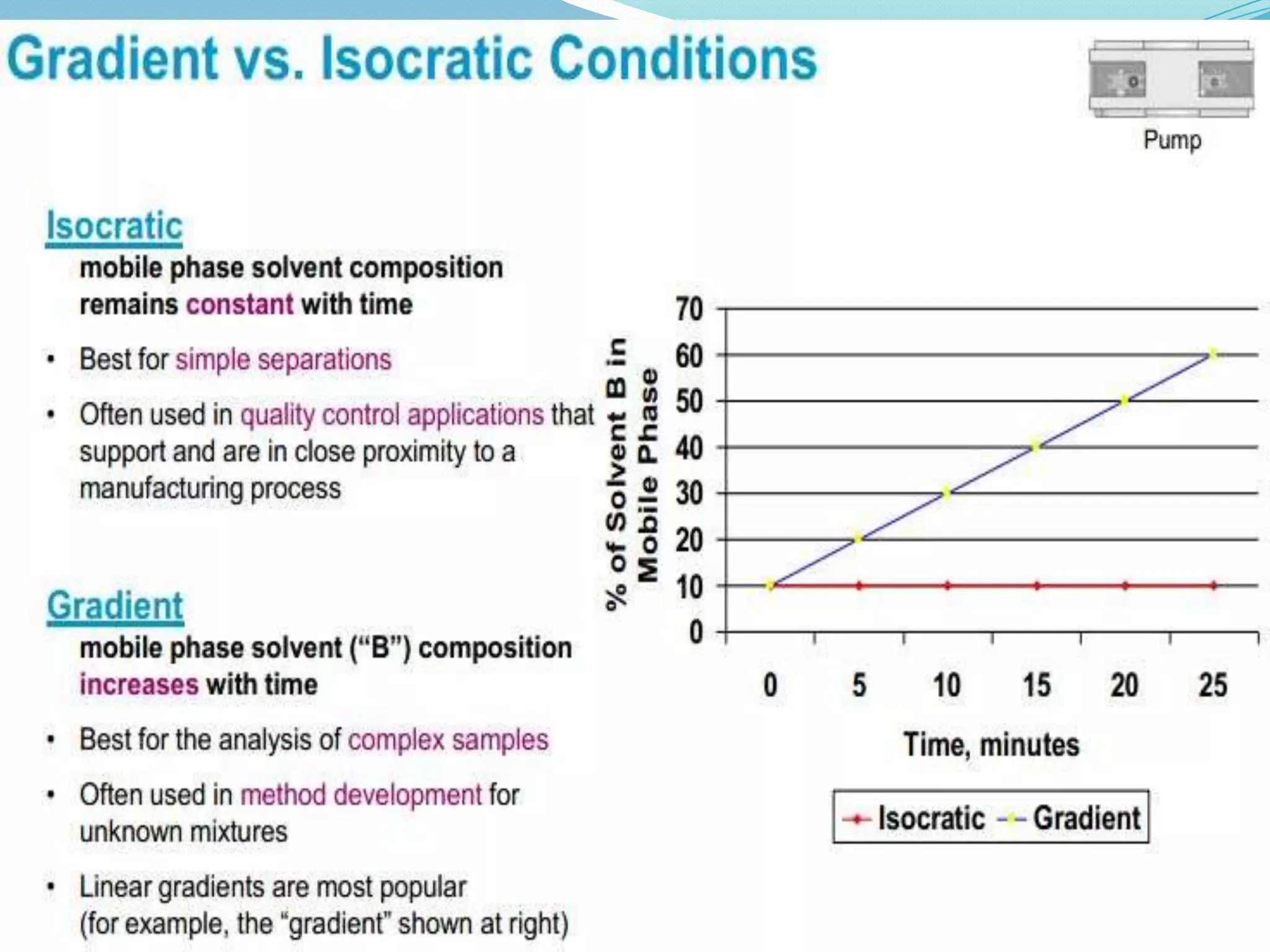 Gradient vs. Isocratic Conditions

Pump

Isocratic

mobile phase solvent composition remains constant with time

• Best for simple separations

• Often used in quality control applications that support and are in close proximity to a manufacturing process

Gradient

mobile phase solvent ("B") composition increases with time

• Best for the analysis of complex samples

• Often used in method development for unknown mixtures

• Linear gradients are most popular (for example, the "gradient" shown at right)

% of Solvent B in Mobile Phase

70
60
50
40
30
20
10
0

0 5 10 15 20 25

Time, minutes

Isocratic Gradient